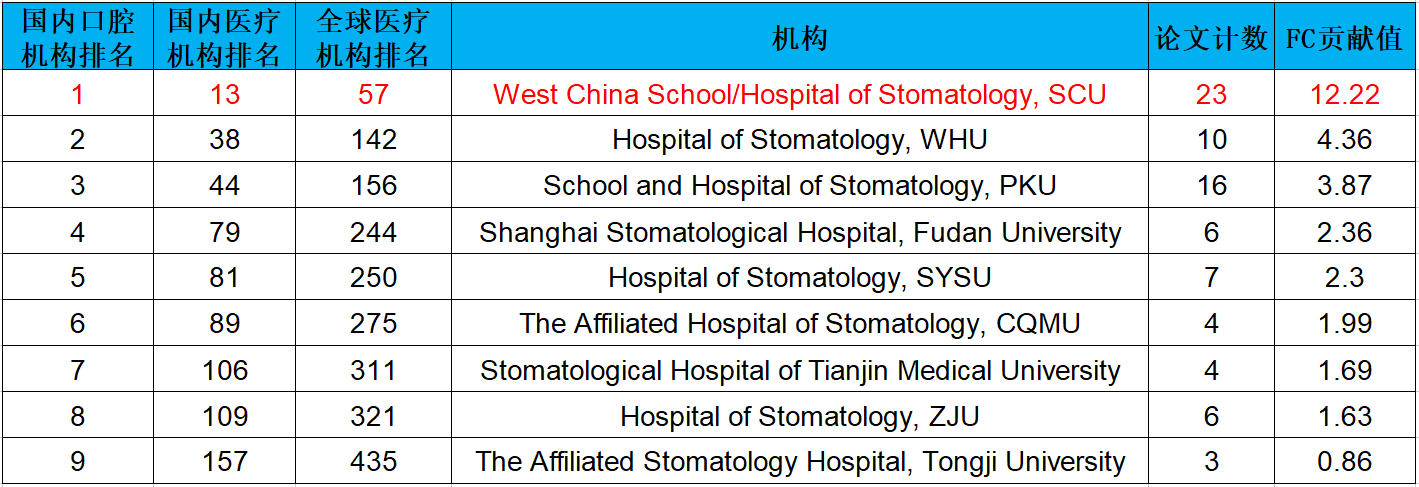 | 国内口腔机构排名 | 国内医疗机构排名 | 全球医疗机构排名 | 机构 | 论文计数 | FC贡献值 |
|---|---|---|---|---|---|
| 1 | 13 | 57 | West China School/Hospital of Stomatology, SCU | 23 | 12.22 |
| 2 | 38 | 142 | Hospital of Stomatology, WHU | 10 | 4.36 |
| 3 | 44 | 156 | School and Hospital of Stomatology, PKU | 16 | 3.87 |
| 4 | 79 | 244 | Shanghai Stomatological Hospital, Fudan University | 6 | 2.36 |
| 5 | 81 | 250 | Hospital of Stomatology, SYSU | 7 | 2.3 |
| 6 | 89 | 275 | The Affiliated Hospital of Stomatology, CQMU | 4 | 1.99 |
| 7 | 106 | 311 | Stomatological Hospital of Tianjin Medical University | 4 | 1.69 |
| 8 | 109 | 321 | Hospital of Stomatology, ZJU | 6 | 1.63 |
| 9 | 157 | 435 | The Affiliated Stomatology Hospital, Tongji University | 3 | 0.86 |